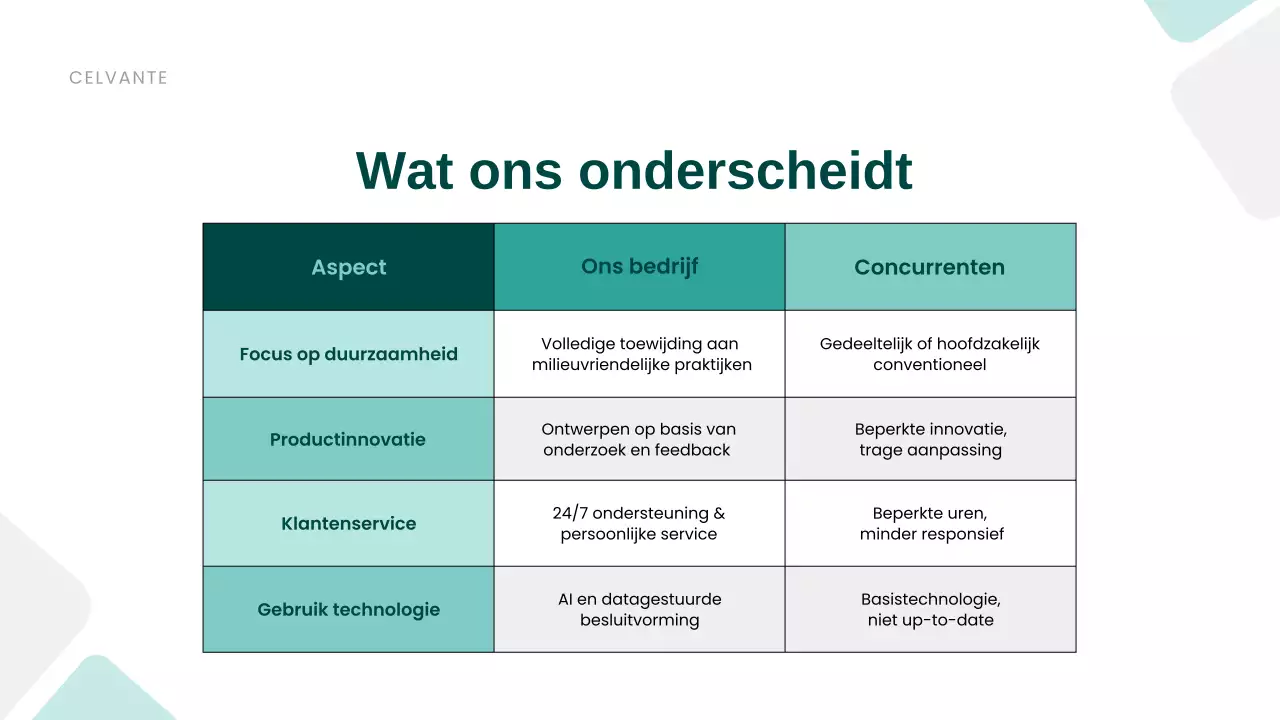 CELVANTE

Wat ons onderscheidt

| Aspect | Ons bedrijf | Concurrenten |
|---|---|---|
| Focus op duurzaamheid | Volledige toewijding aan milieuvriendelijke praktijken | Gedeeltelijk of hoofdzakelijk conventioneel |
| Productinnovatie | Ontwerpen op basis van onderzoek en feedback | Beperkte innovatie, trage aanpassing |
| Klantenservice | 24/7 ondersteuning & persoonlijke service | Beperkte uren, minder responsief |
| Gebruik technologie | AI en datagestuurde besluitvorming | Basistechnologie, niet up-to-date |